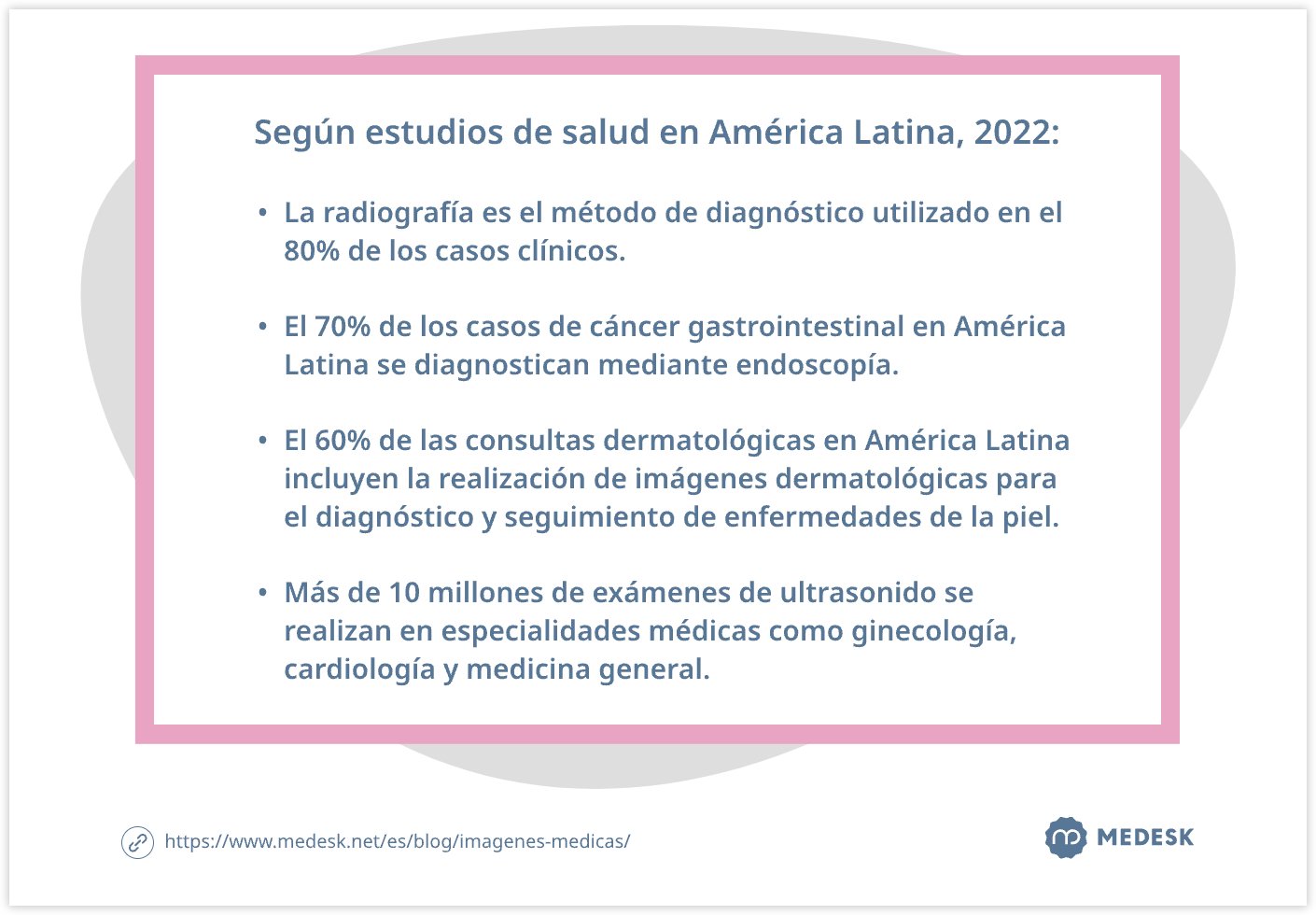 Según estudios de salud en América Latina, 2022:

• La radiografía es el método de diagnóstico utilizado en el 80% de los casos clínicos.

• El 70% de los casos de cáncer gastrointestinal en América Latina se diagnostican mediante endoscopía.

• El 60% de las consultas dermatológicas en América Latina incluyen la realización de imágenes dermatológicas para el diagnóstico y seguimiento de enfermedades de la piel.

• Más de 10 millones de exámenes de ultrasonido se realizan en especialidades médicas como ginecología, cardiología y medicina general.

https://www.medesk.net/es/blog/imagenes-medicas/

MEDESK